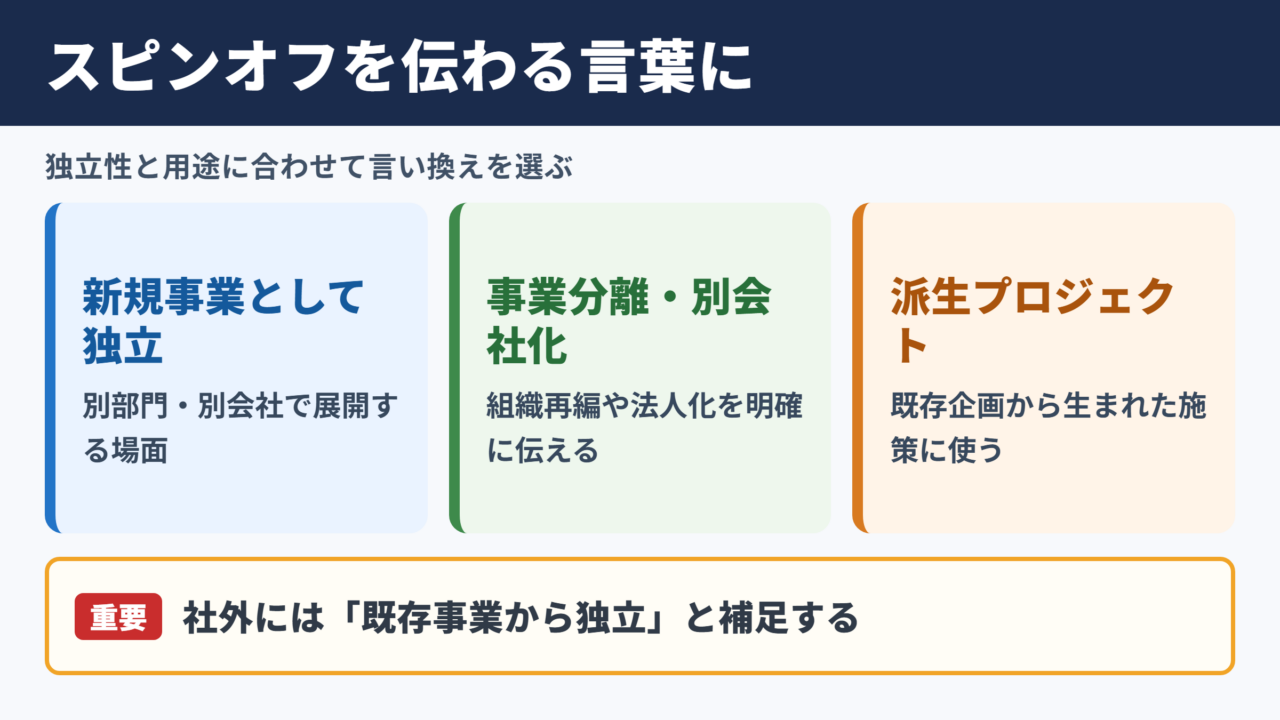 スピンオフを伝わる言葉に

独立性と用途に合わせて言い換えを選ぶ

新規事業として独立

別部門・別会社で展開する場面

事業分離・別会社化

組織再編や法人化を明確に伝える

派生プロジェクト

既存企画から生まれた施策に使う

重要 社外には「既存事業から独立」と補足する